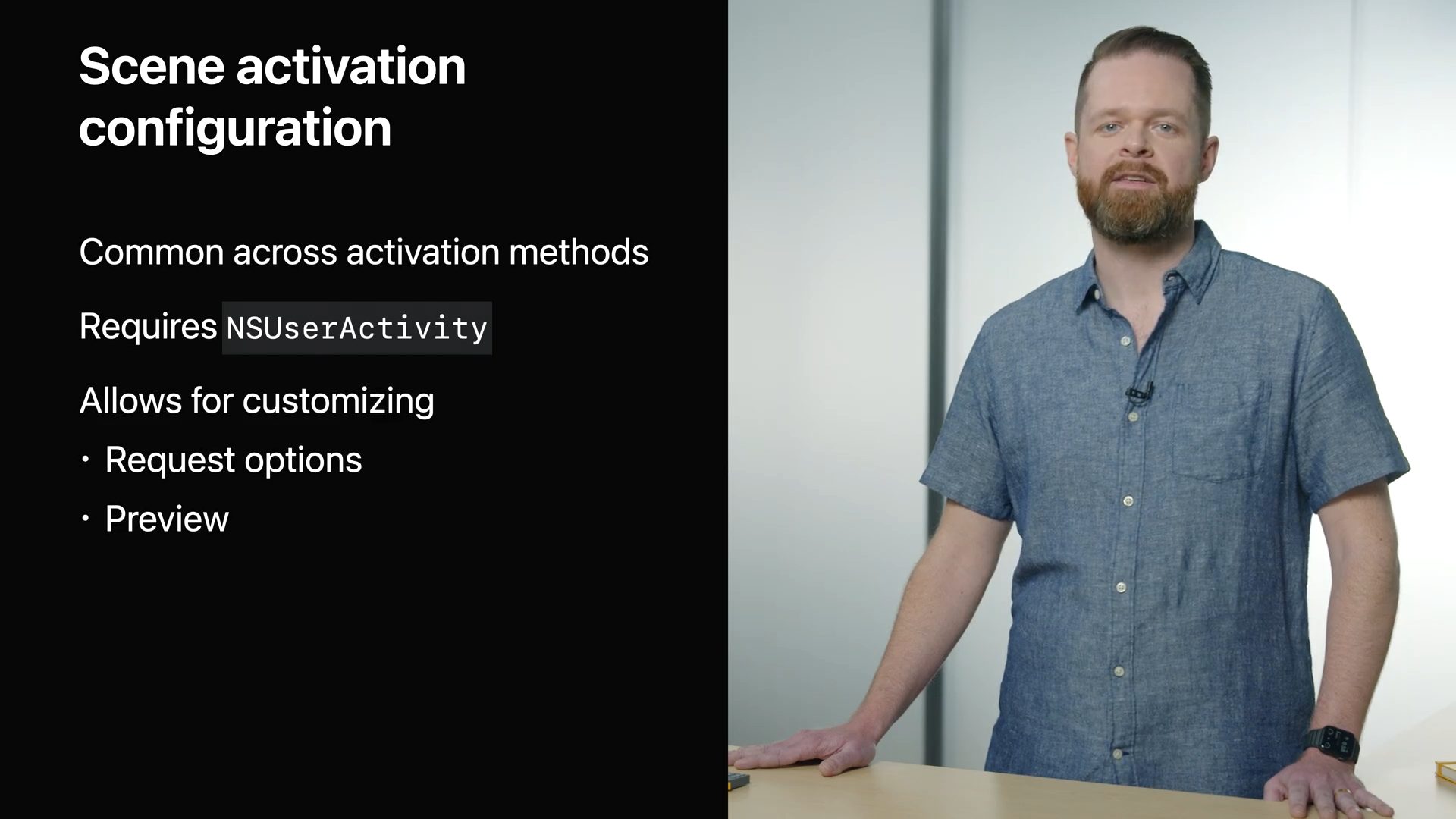 Scene activation configuration

Common across activation methods

Requires NSUserActivity

Allows for customizing

• Request options

• Preview